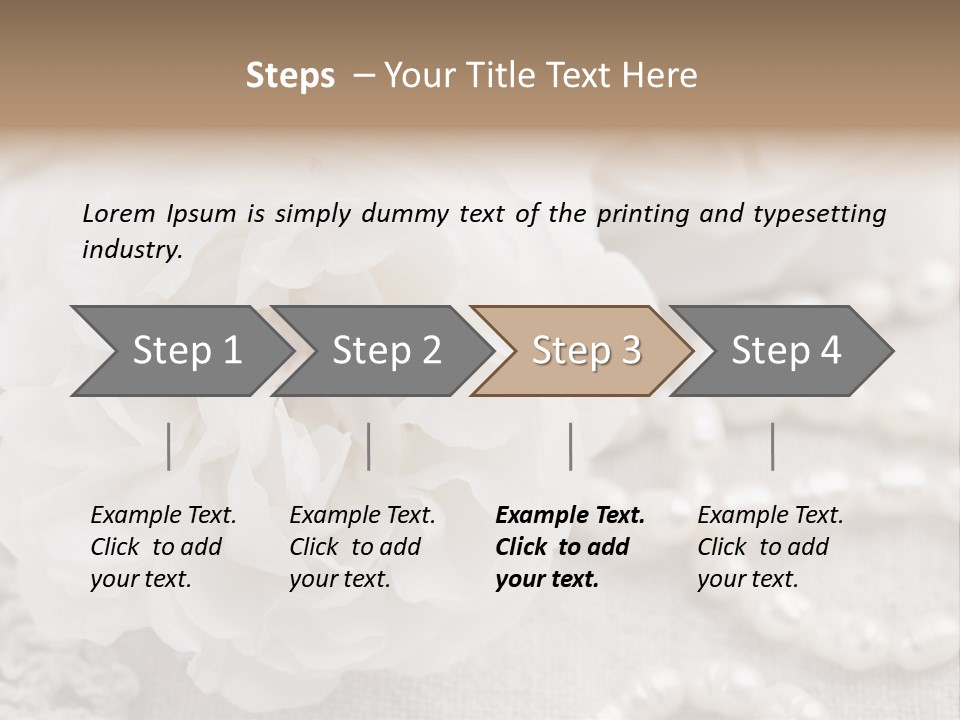 Steps – Your Title Text Here

Lorem Ipsum is simply dummy text of the printing and typesetting industry.

Step 1

Step 2

Step 3

Step 4

Example Text. Click to add your text.

Example Text. Click to add your text.

Example Text. Click to add your text.

Example Text. Click to add your text.